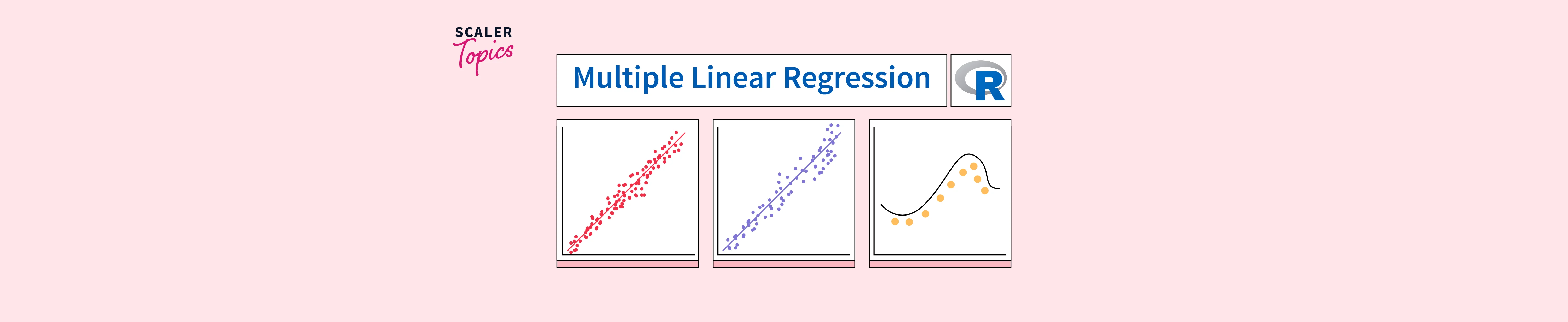 SCALER
Topics

Multiple Linear Regression

R